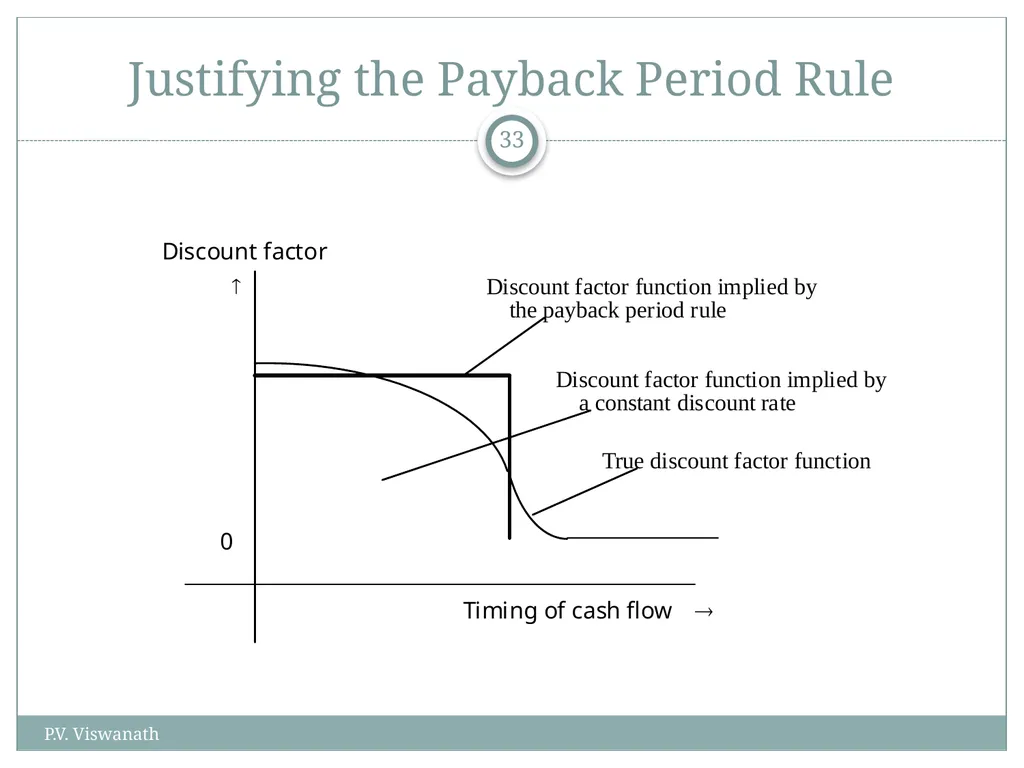 Justifying the Payback Period Rule

33

Discount factor
↑

Discount factor function implied by the payback period rule

Discount factor function implied by a constant discount rate

True discount factor function

0

Timing of cash flow →

P.V. Viswanath